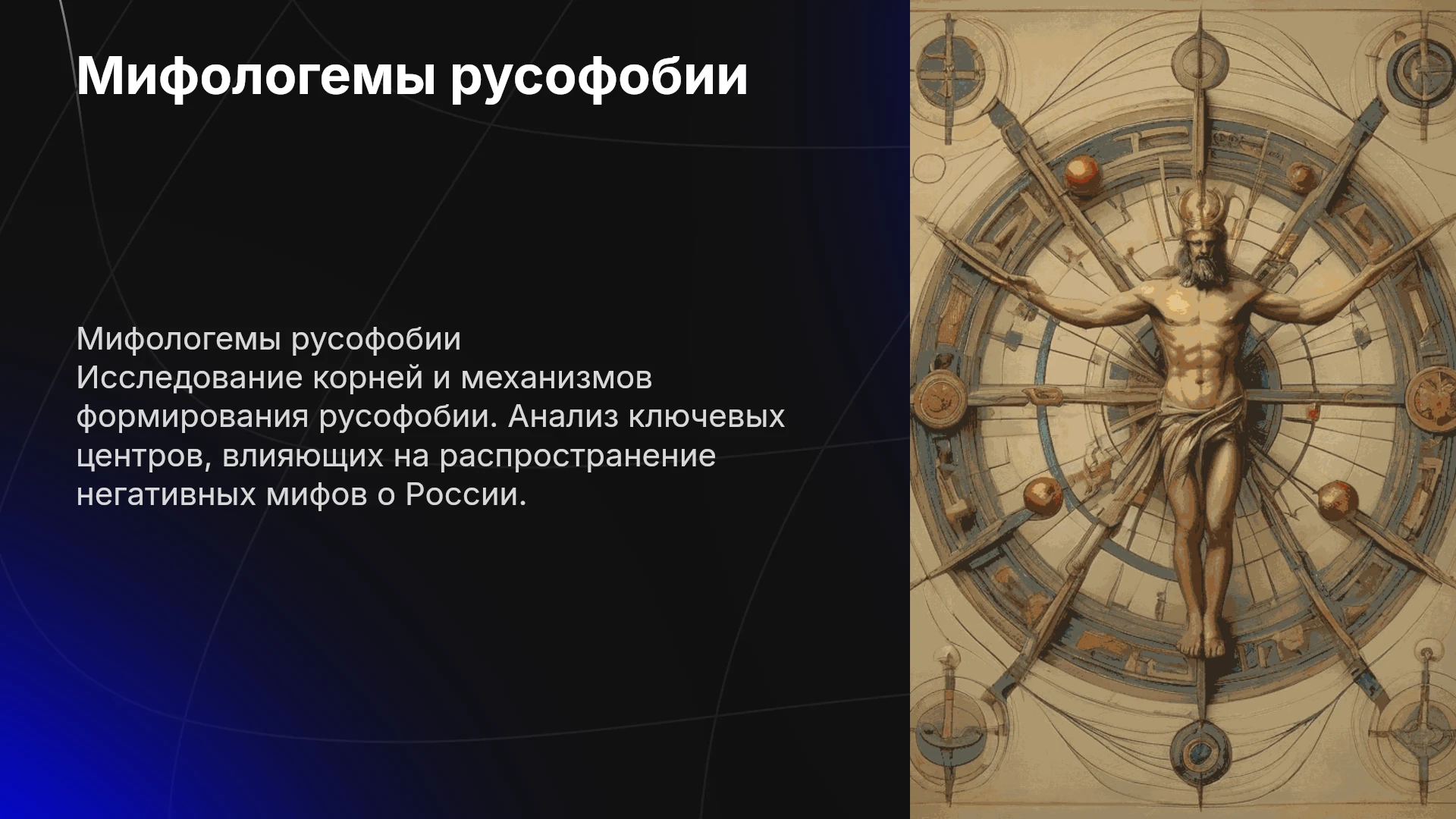 Мифологемы русофобии

Мифологемы русофобии
Исследование корней и механизмов формирования русофобии. Анализ ключевых центров, влияющих на распространение негативных мифов о России.